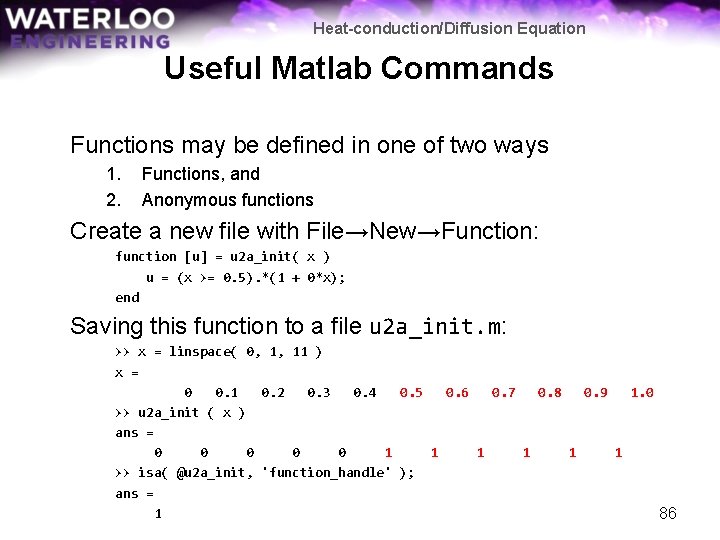 WATERLOO
ENGINEERING

Heat-conduction/Diffusion Equation

Useful Matlab Commands

Functions may be defined in one of two ways
1. Functions, and
2. Anonymous functions

Create a new file with File→New→Function:

function [u] = u2a_init( x )
    u = (x >= 0.5).*(1 + 0*x);
end

Saving this function to a file u2a_init.m:

>> x = linspace( 0, 1, 11 )
x =
    0   0.1   0.2   0.3   0.4   0.5   0.6   0.7   0.8   0.9   1.0
>> u2a_init ( x )
ans =
    0   0   0   0   0   1   1   1   1   1   1
>> isa( @u2a_init, 'function_handle' );
ans =
    1

86